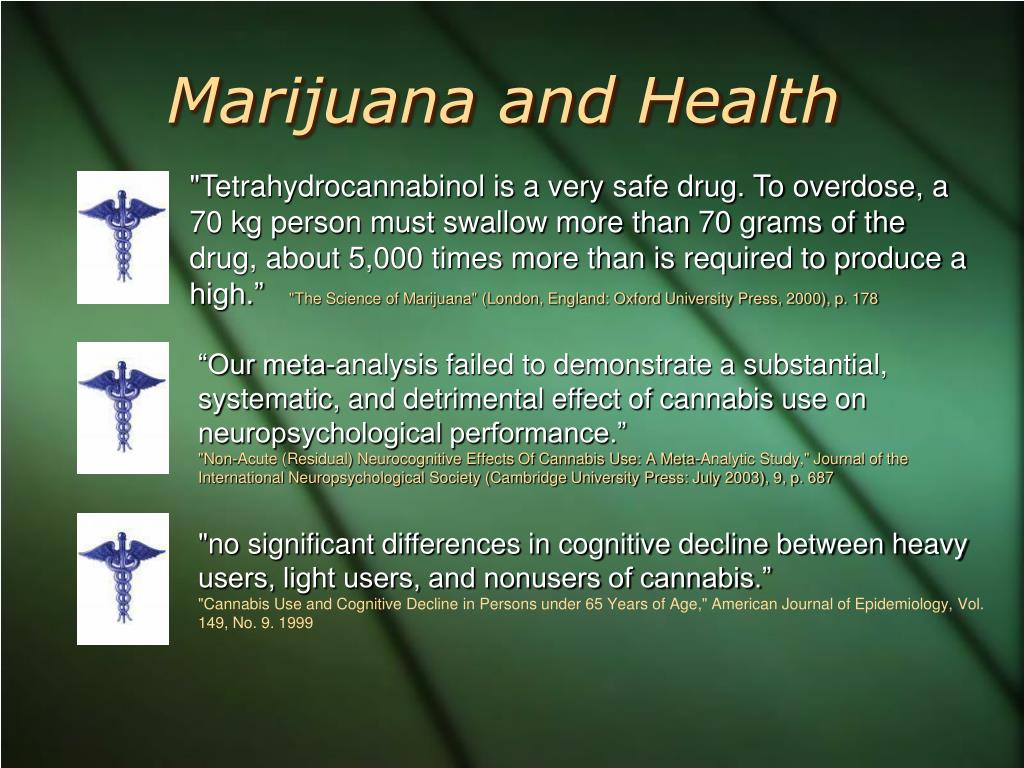 Marijuana and Health

"Tetrahydrocannabinol is a very safe drug. To overdose, a 70 kg person must swallow more than 70 grams of the drug, about 5,000 times more than is required to produce a high.” "The Science of Marijuana" (London, England: Oxford University Press, 2000), p. 178

“Our meta-analysis failed to demonstrate a substantial, systematic, and detrimental effect of cannabis use on neuropsychological performance.”
"Non-Acute (Residual) Neurocognitive Effects Of Cannabis Use: A Meta-Analytic Study," Journal of the International Neuropsychological Society (Cambridge University Press: July 2003), 9, p. 687

"no significant differences in cognitive decline between heavy users, light users, and nonusers of cannabis.”
"Cannabis Use and Cognitive Decline in Persons under 65 Years of Age," American Journal of Epidemiology, Vol. 149, No. 9. 1999